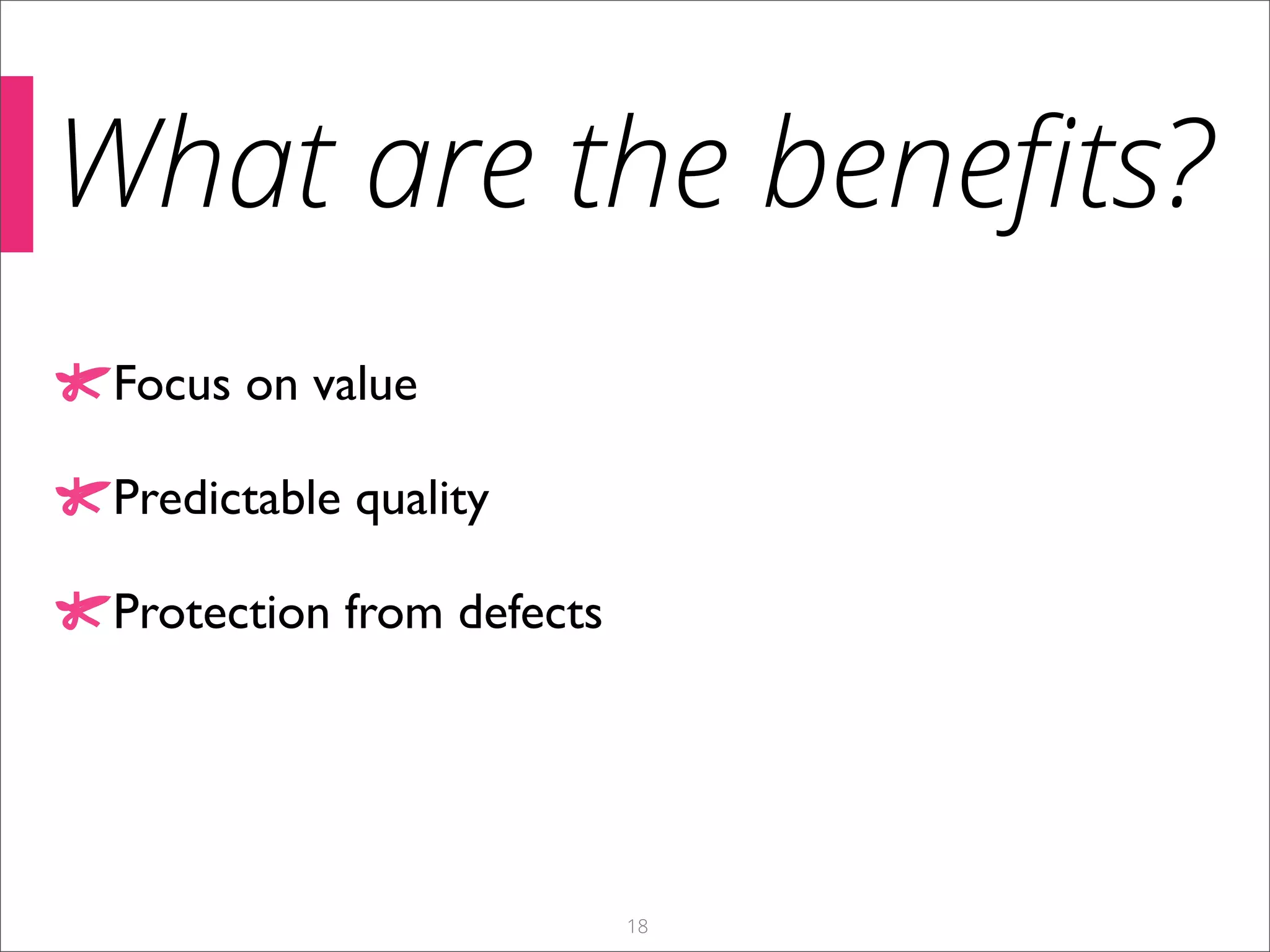 What are the benefits?

Focus on value

Predictable quality

Protection from defects

18